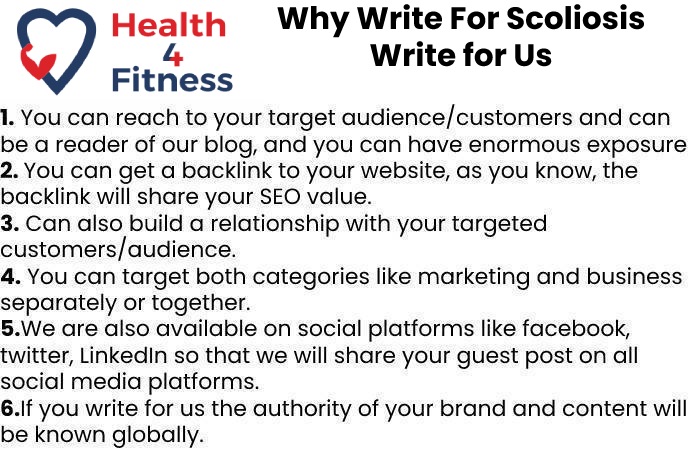 Health
4
Fitness

Why Write For Scoliosis
Write for Us

1. You can reach to your target audience/customers and can be a reader of our blog, and you can have enormous exposure
2. You can get a backlink to your website, as you know, the backlink will share your SEO value.
3. Can also build a relationship with your targeted customers/audience.
4. You can target both categories like marketing and business separately or together.
5.We are also available on social platforms like facebook, twitter, LinkedIn so that we will share your guest post on all social media platforms.
6.If you write for us the authority of your brand and content will be known globally.